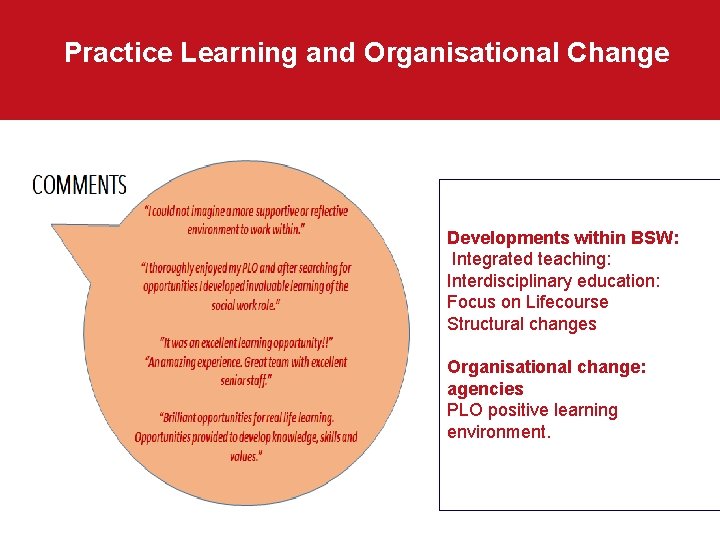 Practice Learning and Organisational Change

COMMENTS

"I could not imagine a more supportive or reflective environment to work within."

"I thoroughly enjoyed my PLO and after searching for opportunities I developed invaluable learning of the social work role."

"It was an excellent learning opportunity!!"
"An amazing experience. Great team with excellent senior staff."

"Brilliant opportunities for real life learning. Opportunities provided to develop knowledge, skills and values."

Developments within BSW:
Integrated teaching:
Interdisciplinary education:
Focus on Lifecourse
Structural changes

Organisational change: agencies
PLO positive learning environment.